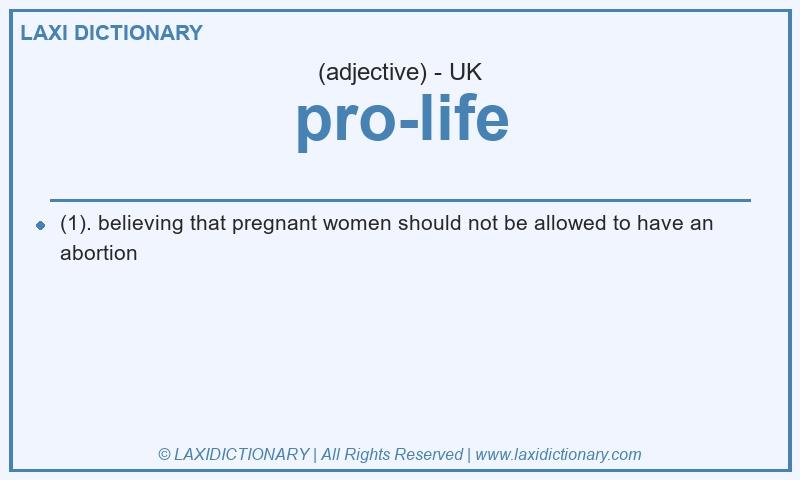 LAXI DICTIONARY

(adjective) - UK

pro-life

(1). believing that pregnant women should not be allowed to have an abortion

© LAXIDICTIONARY | All Rights Reserved | www.laxidictionary.com